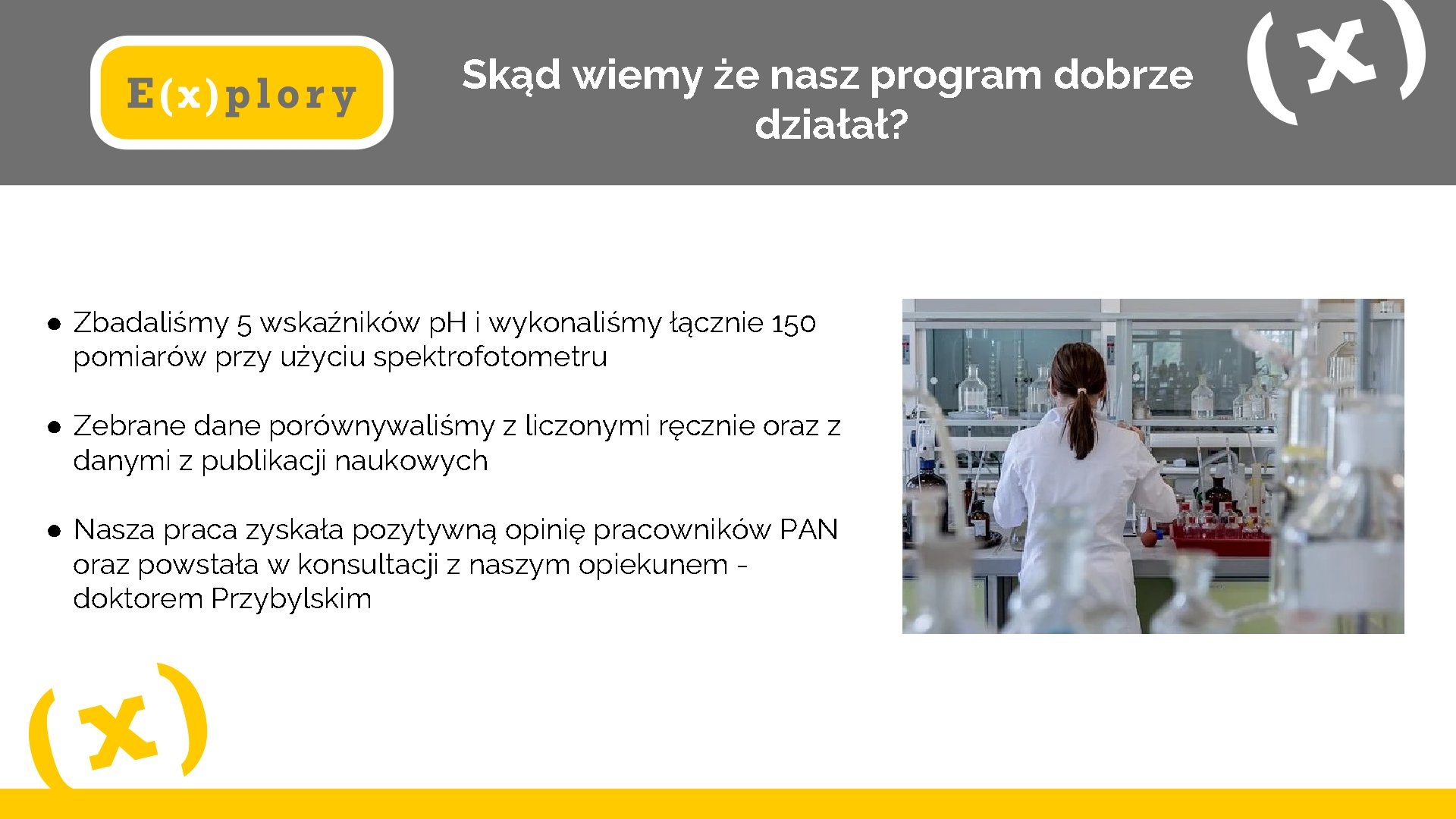 E(x)plory

Skąd wiemy że nasz program dobrze działał?

(x)

● Zbadaliśmy 5 wskaźników pH i wykonaliśmy łącznie 150 pomiarów przy użyciu spektrofotometru

● Zebrane dane porównywaliśmy z liczonymi ręcznie oraz z danymi z publikacji naukowych

● Nasza praca zyskała pozytywną opinię pracowników PAN oraz powstała w konsultacji z naszym opiekunem - doktorem Przybylskim

(x)